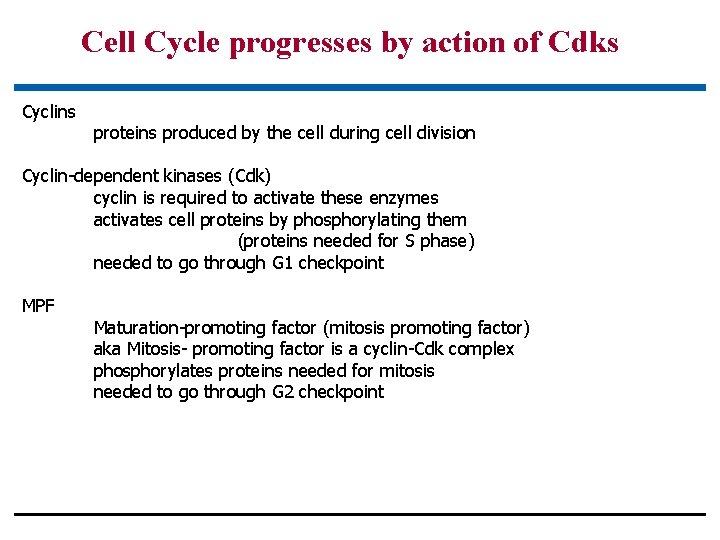 Cell Cycle progresses by action of Cdks

Cyclins
proteins produced by the cell during cell division

Cyclin-dependent kinases (Cdk)
cyclin is required to activate these enzymes
activates cell proteins by phosphorylating them
(proteins needed for S phase)
needed to go through G1 checkpoint

MPF
Maturation-promoting factor (mitosis promoting factor)
aka Mitosis- promoting factor is a cyclin-Cdk complex
phosphorylates proteins needed for mitosis
needed to go through G2 checkpoint